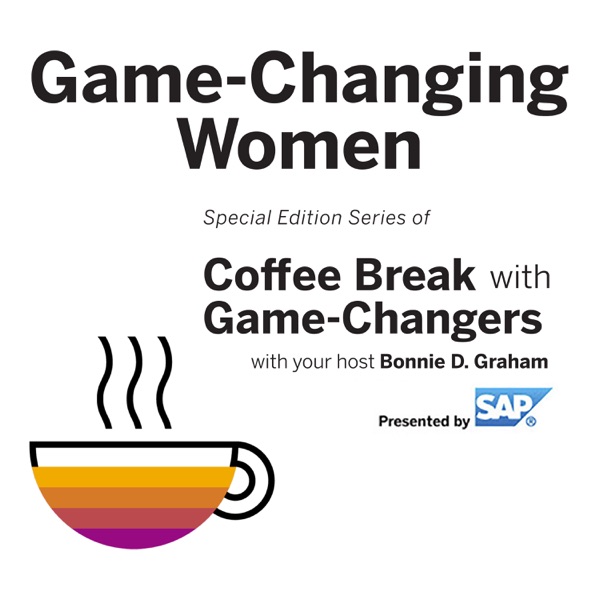 Game-Changing Women

Special Edition Series of

Coffee Break with Game-Changers

with your host Bonnie D. Graham

Presented by SAP®